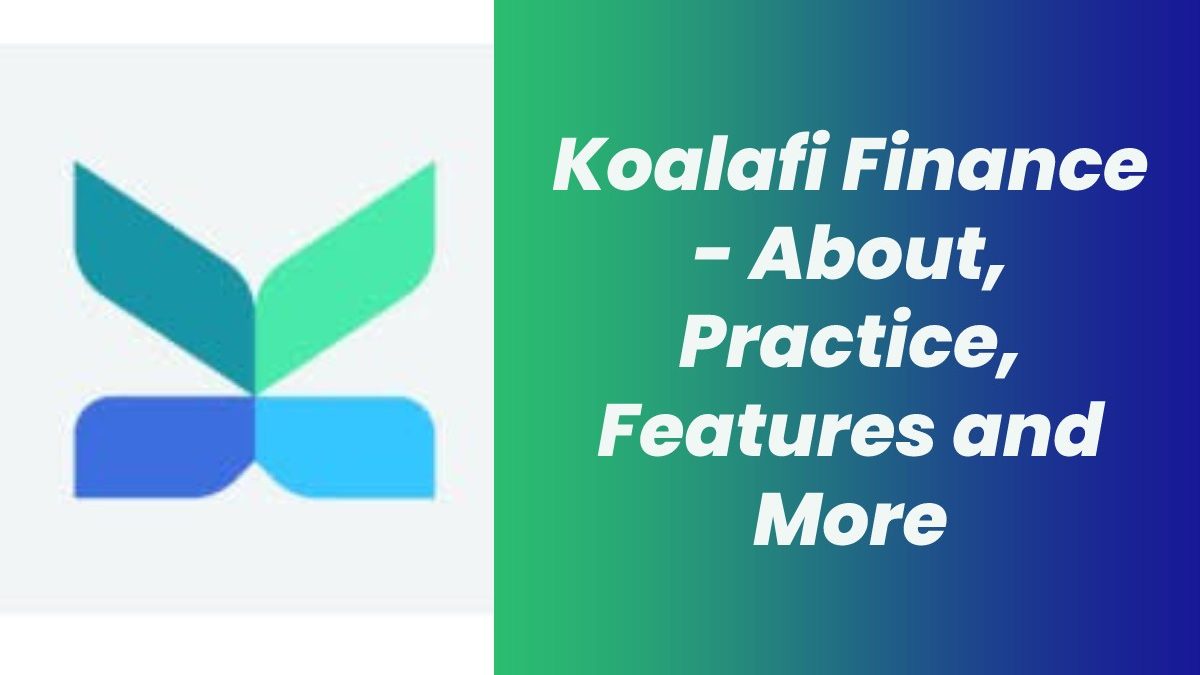 Koalafi Finance - About, Practice, Features and More